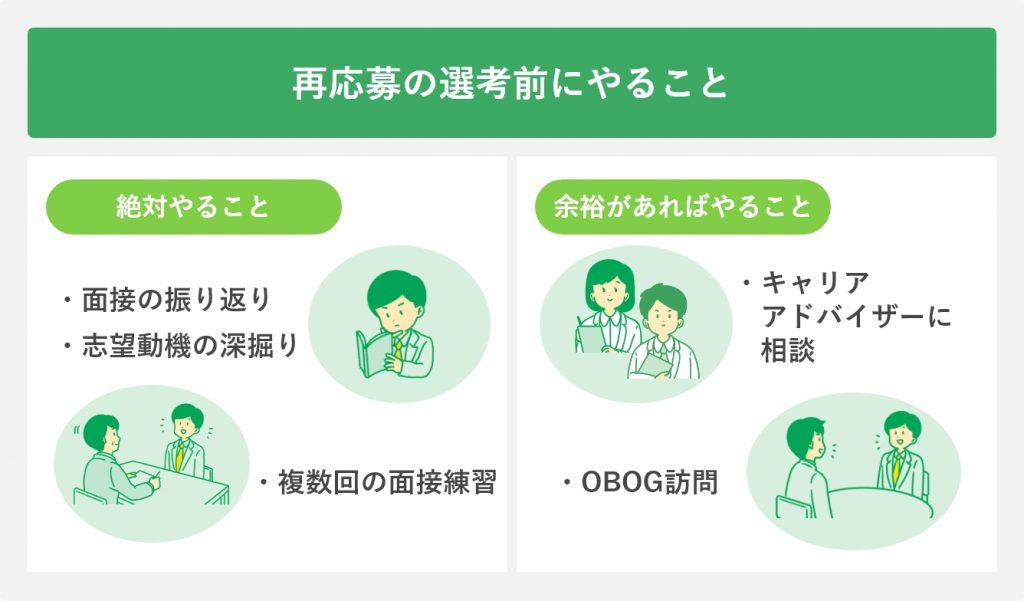 再応募の選考前にやること

絶対やること

・面接の振り返り
・志望動機の深掘り

・複数回の面接練習

余裕があればやること

・キャリアアドバイザーに相談

・OBOG訪問